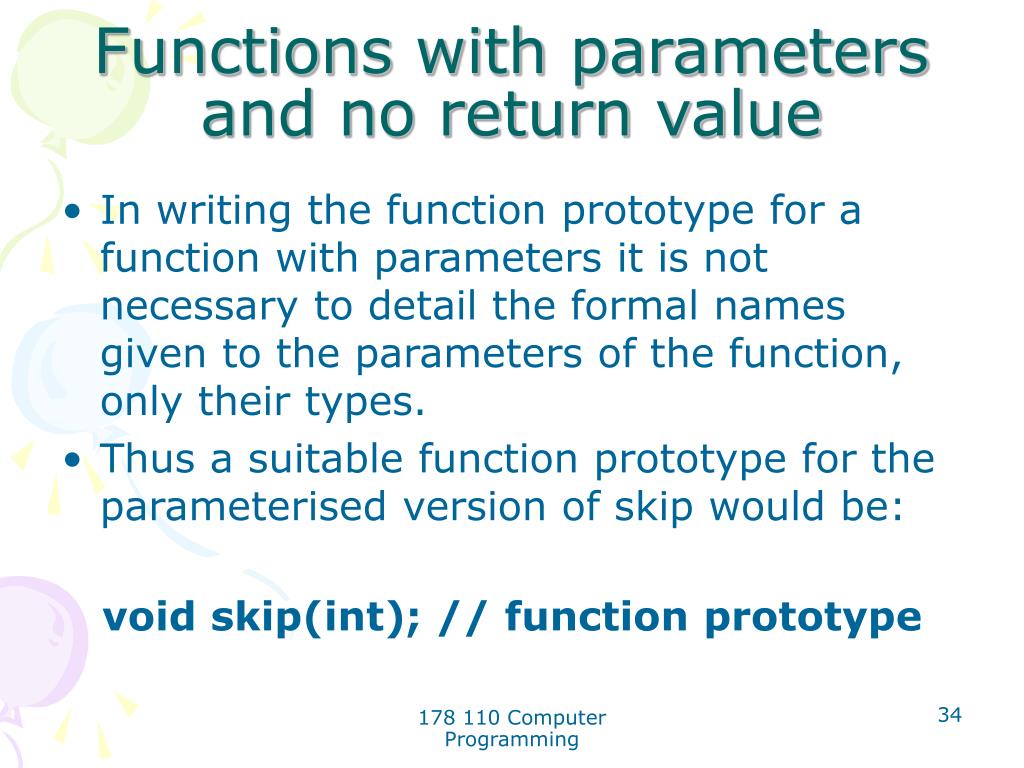 Functions with parameters and no return value

• In writing the function prototype for a function with parameters it is not necessary to detail the formal names given to the parameters of the function, only their types.
• Thus a suitable function prototype for the parameterised version of skip would be:

void skip(int); // function prototype

178 110 Computer Programming

34